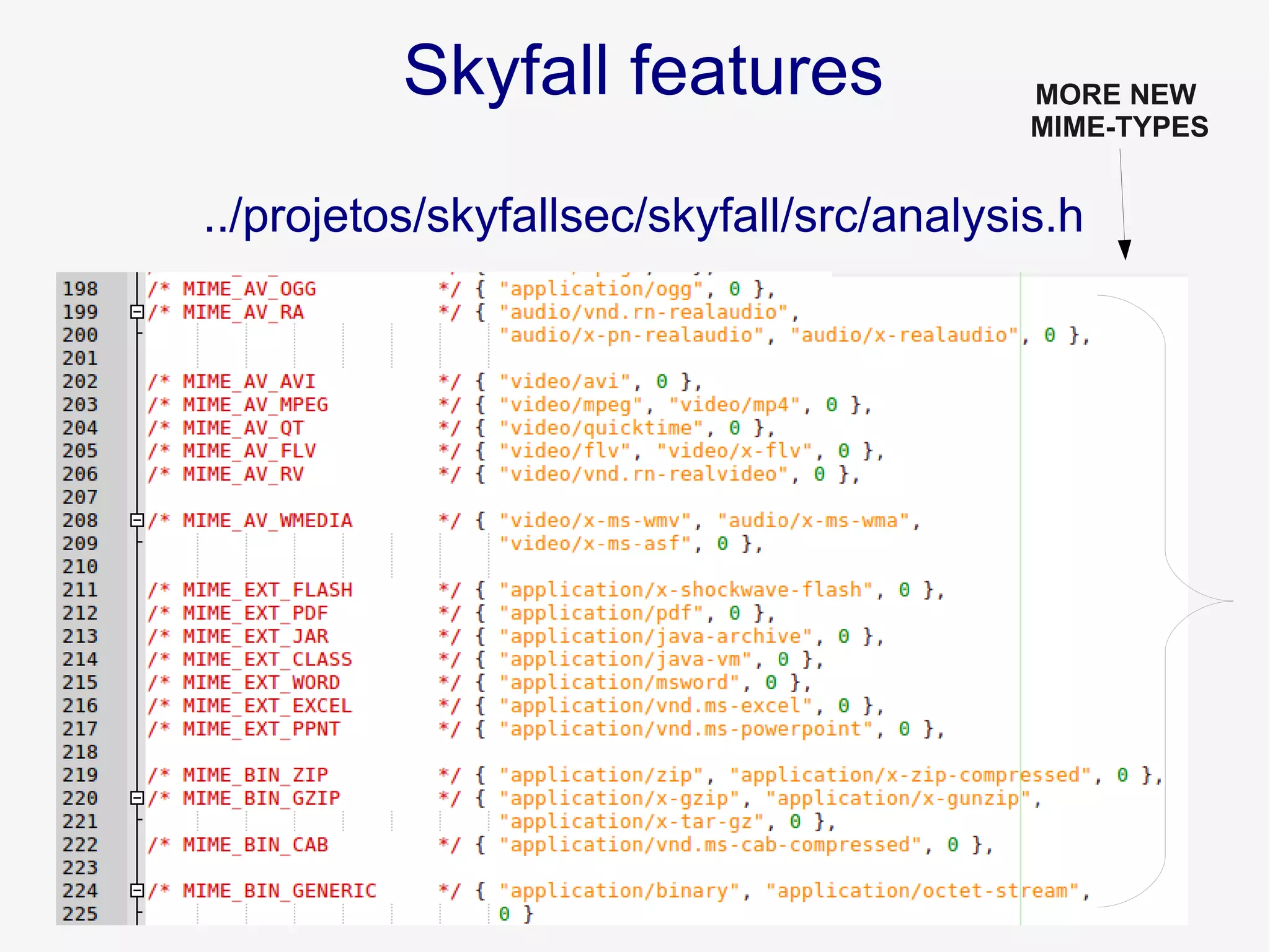 Skyfall features

MORE NEW MIME-TYPES

../projetos/skyfallsec/skyfall/src/analysis.h

198 /* MIME_AV_OGG */ { "application/ogg", 0 },
199 /* MIME_AV_RA */ { "audio/vnd.rn-realaudio",
200 "audio/x-pn-realaudio", "audio/x-realaudio", 0 },
201
202 /* MIME_AV_AVI */ { "video/avi", 0 },
203 /* MIME_AV_MPEG */ { "video/mpeg", "video/mp4", 0 },
204 /* MIME_AV_QT */ { "video/quicktime", 0 },
205 /* MIME_AV_FLV */ { "video/flv", "video/x-flv", 0 },
206 /* MIME_AV_RV */ { "video/vnd.rn-realvideo", 0 },
207
208 /* MIME_AV_WMEDIA */ { "video/x-ms-wmv", "audio/x-ms-wma",
209 "video/x-ms-asf", 0 },
210
211 /* MIME_EXT_FLASH */ { "application/x-shockwave-flash", 0 },
212 /* MIME_EXT_PDF */ { "application/pdf", 0 },
213 /* MIME_EXT_JAR */ { "application/java-archive", 0 },
214 /* MIME_EXT_CLASS */ { "application/java-vm", 0 },
215 /* MIME_EXT_WORD */ { "application/msword", 0 },
216 /* MIME_EXT_EXCEL */ { "application/vnd.ms-excel", 0 },
217 /* MIME_EXT_PPNT */ { "application/vnd.ms-powerpoint", 0 },
218
219 /* MIME_BIN_ZIP */ { "application/zip", "application/x-zip-compressed", 0 },
220 /* MIME_BIN_GZIP */ { "application/x-gzip", "application/x-gunzip",
221 "application/x-tar-gz", 0 },
222 /* MIME_BIN_CAB */ { "application/vnd.ms-cab-compressed", 0 },
223
224 /* MIME_BIN_GENERIC */ { "application/binary", "application/octet-stream",
225 0 }